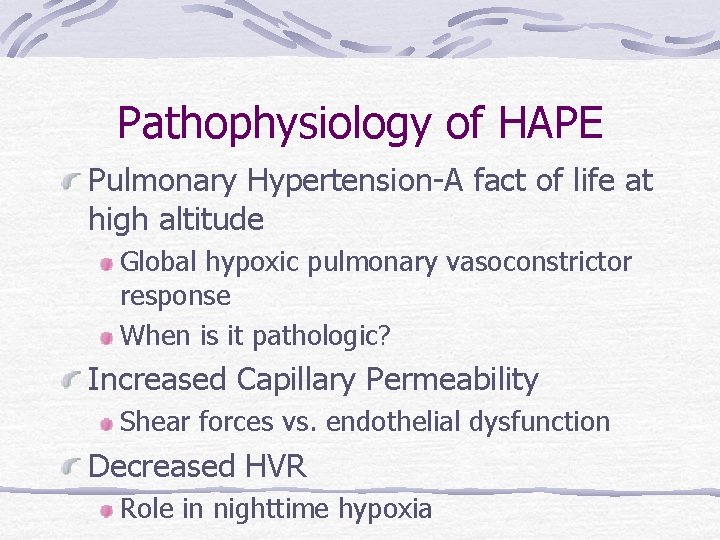 Pathophysiology of HAPE

Pulmonary Hypertension-A fact of life at high altitude

Global hypoxic pulmonary vasoconstrictor response

When is it pathologic?

Increased Capillary Permeability

Shear forces vs. endothelial dysfunction

Decreased HVR

Role in nighttime hypoxia